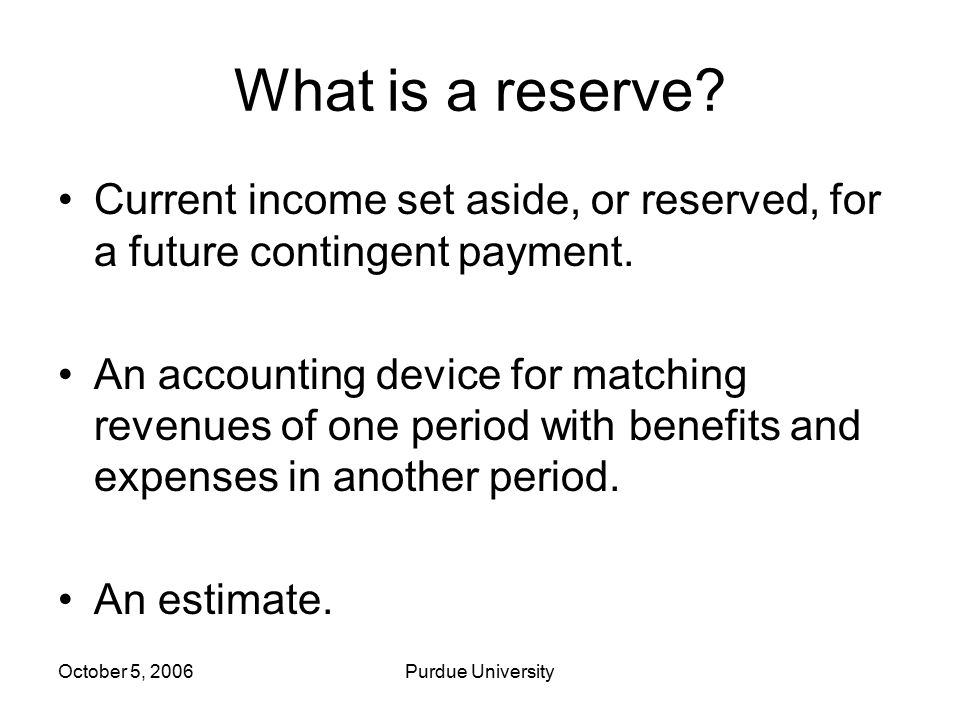 What is a reserve?

• Current income set aside, or reserved, for a future contingent payment.

• An accounting device for matching revenues of one period with benefits and expenses in another period.

• An estimate.

October 5, 2006

Purdue University